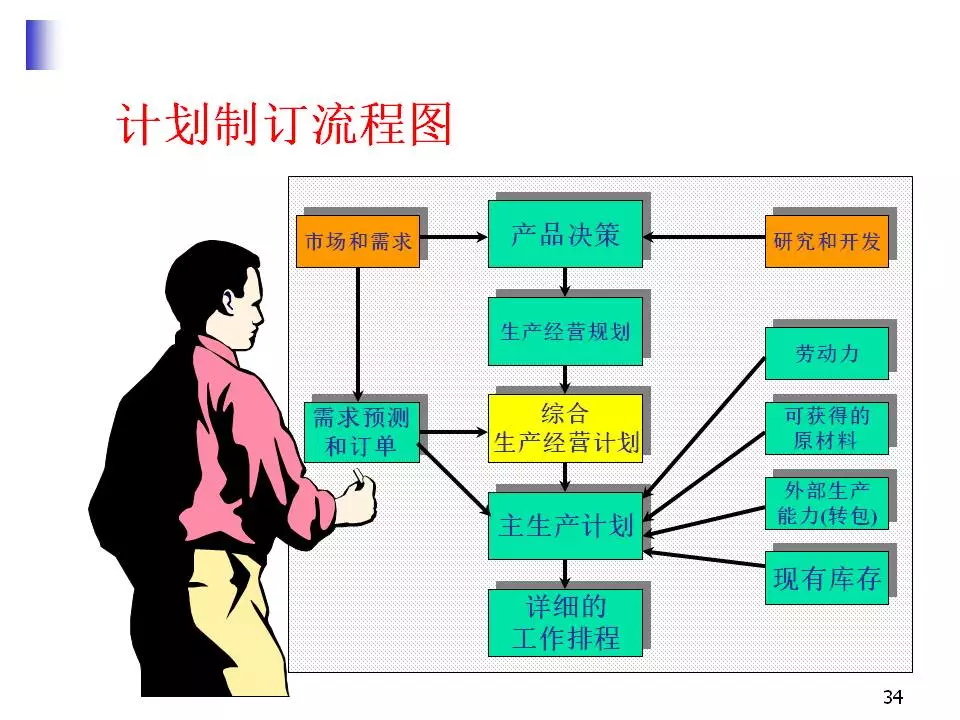 计划制订流程图

市场和需求

产品决策

研究和开发

生产经营规划

劳动力

需求预测和订单

综合生产经营计划

可获得的原材料

外部生产能力(转包)

主生产计划

现有库存

详细的工作排程

34